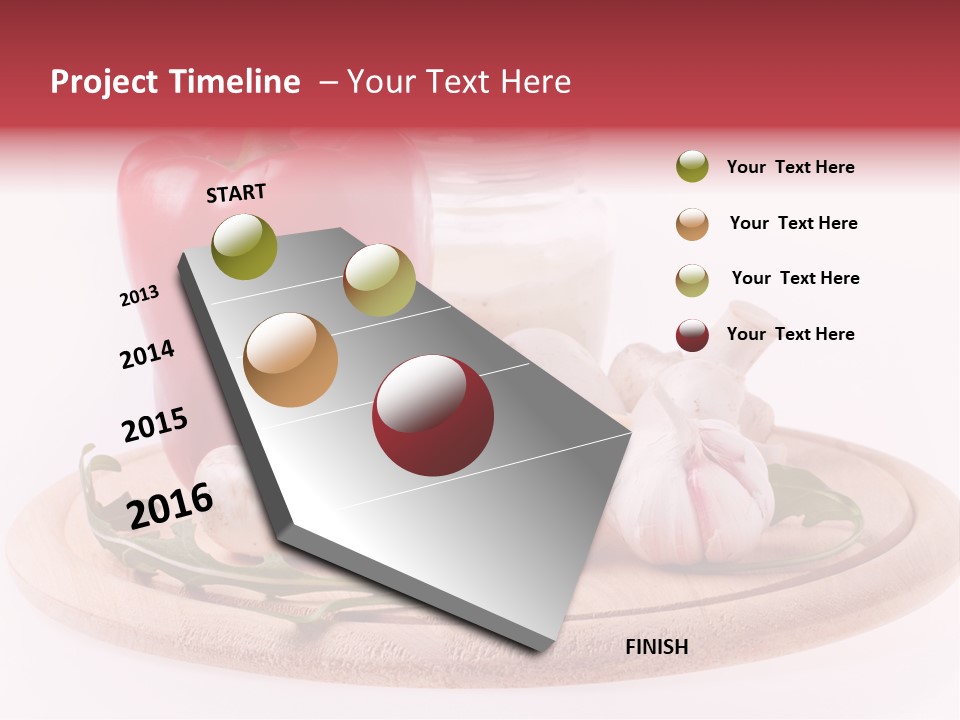 Project Timeline – Your Text Here

START

2013

2014

2015

2016

FINISH

Your Text Here

Your Text Here

Your Text Here

Your Text Here